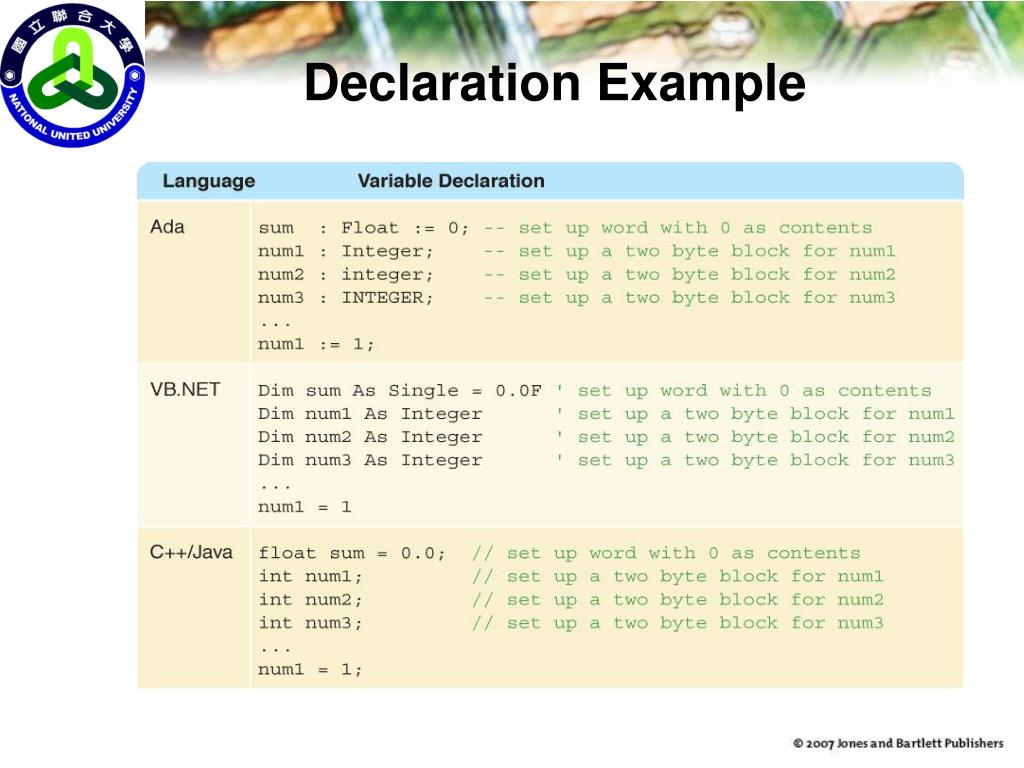 國立聯合大學
NATIONAL UNITED UNIVERSITY

Declaration Example

| Language | Variable Declaration |
|---|---|
| Ada | sum : Float := 0; -- set up word with 0 as contents<br>num1 : Integer; -- set up a two byte block for num1<br>num2 : integer; -- set up a two byte block for num2<br>num3 : INTEGER; -- set up a two byte block for num3<br>...<br>num1 := 1; |
| VB.NET | Dim sum As Single = 0.0F ' set up word with 0 as contents<br>Dim num1 As Integer ' set up a two byte block for num1<br>Dim num2 As Integer ' set up a two byte block for num2<br>Dim num3 As Integer ' set up a two byte block for num3<br>...<br>num1 = 1 |
| C++/Java | float sum = 0.0; // set up word with 0 as contents<br>int num1; // set up a two byte block for num1<br>int num2; // set up a two byte block for num2<br>int num3; // set up a two byte block for num3<br>...<br>num1 = 1; |

© 2007 Jones and Bartlett Publishers